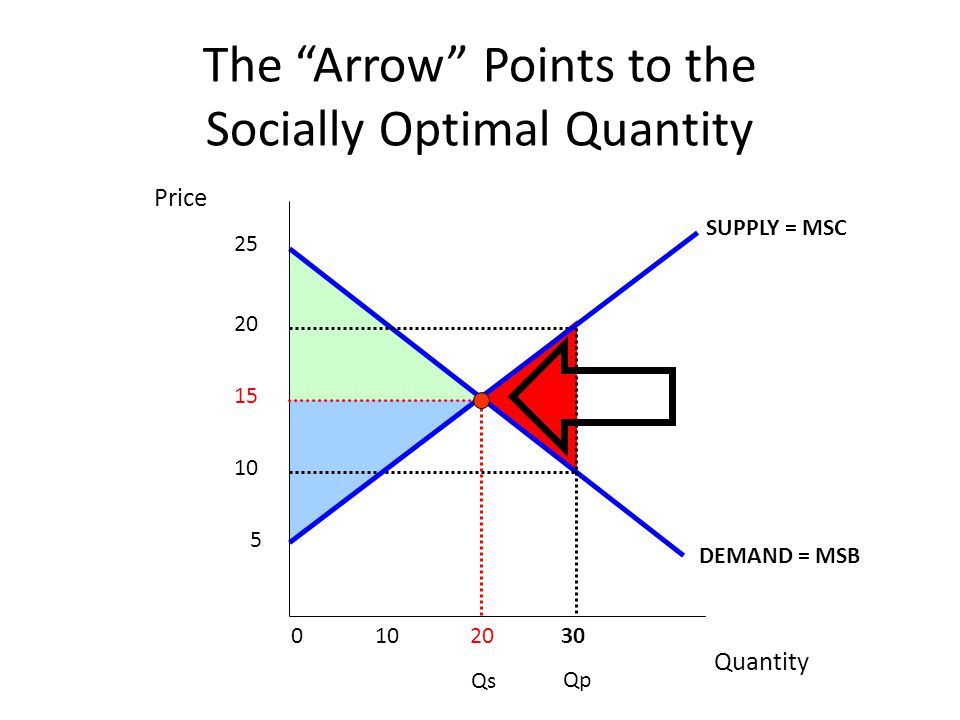 The “Arrow” Points to the Socially Optimal Quantity

Price

25

20

15

10

5

SUPPLY = MSC

DEMAND = MSB

0 10 20 30

Quantity

Qs Qp